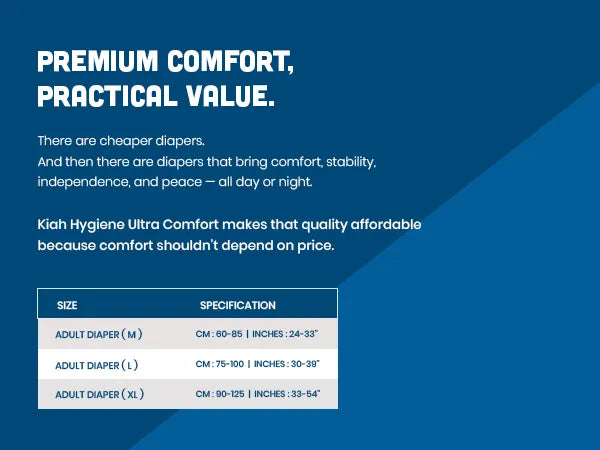 PREMIUM COMFORT, PRACTICAL VALUE.

There are cheaper diapers.
And then there are diapers that bring comfort, stability, independence, and peace — all day or night.

Kiah Hygiene Ultra Comfort makes that quality affordable because comfort shouldn't depend on price.

| SIZE | SPECIFICATION |
|---|---|
| ADULT DIAPER ( M ) | CM : 60-85 \| INCHES : 24-33" |
| ADULT DIAPER ( L ) | CM : 75-100 \| INCHES : 30-39" |
| ADULT DIAPER ( XL ) | CM : 90-125 \| INCHES : 33-54" |